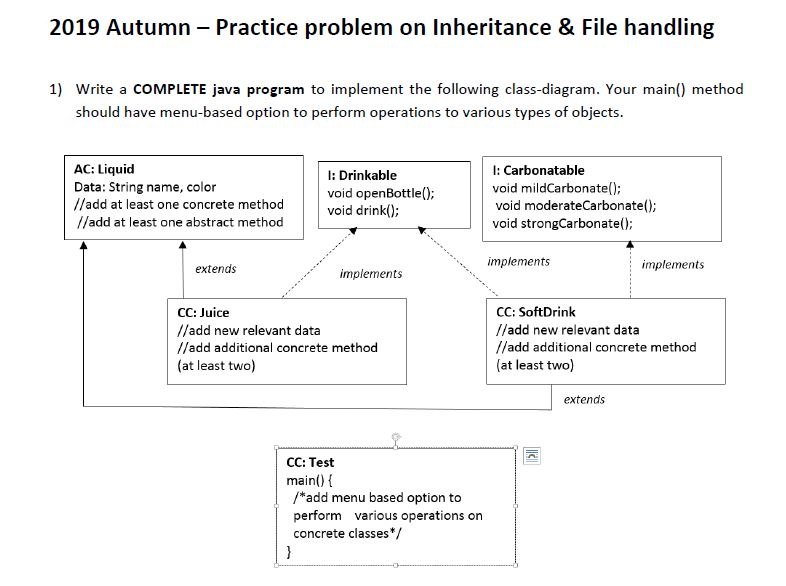 2019 Autumn – Practice problem on Inheritance & File handling

1) Write a **COMPLETE java program** to implement the following class-diagram. Your main() method should have menu-based option to perform operations to various types of objects.

AC: Liquid
Data: String name, color
//add at least one concrete method
//add at least one abstract method

I: Drinkable
void openBottle();
void drink();

I: Carbonatable
void mildCarbonate();
void moderateCarbonate();
void strongCarbonate();

extends

implements

implements

implements

CC: Juice
//add new relevant data
//add additional concrete method
(at least two)

CC: SoftDrink
//add new relevant data
//add additional concrete method
(at least two)

extends

CC: Test
main() {
/*add menu based option to
perform various operations on
concrete classes*/
}